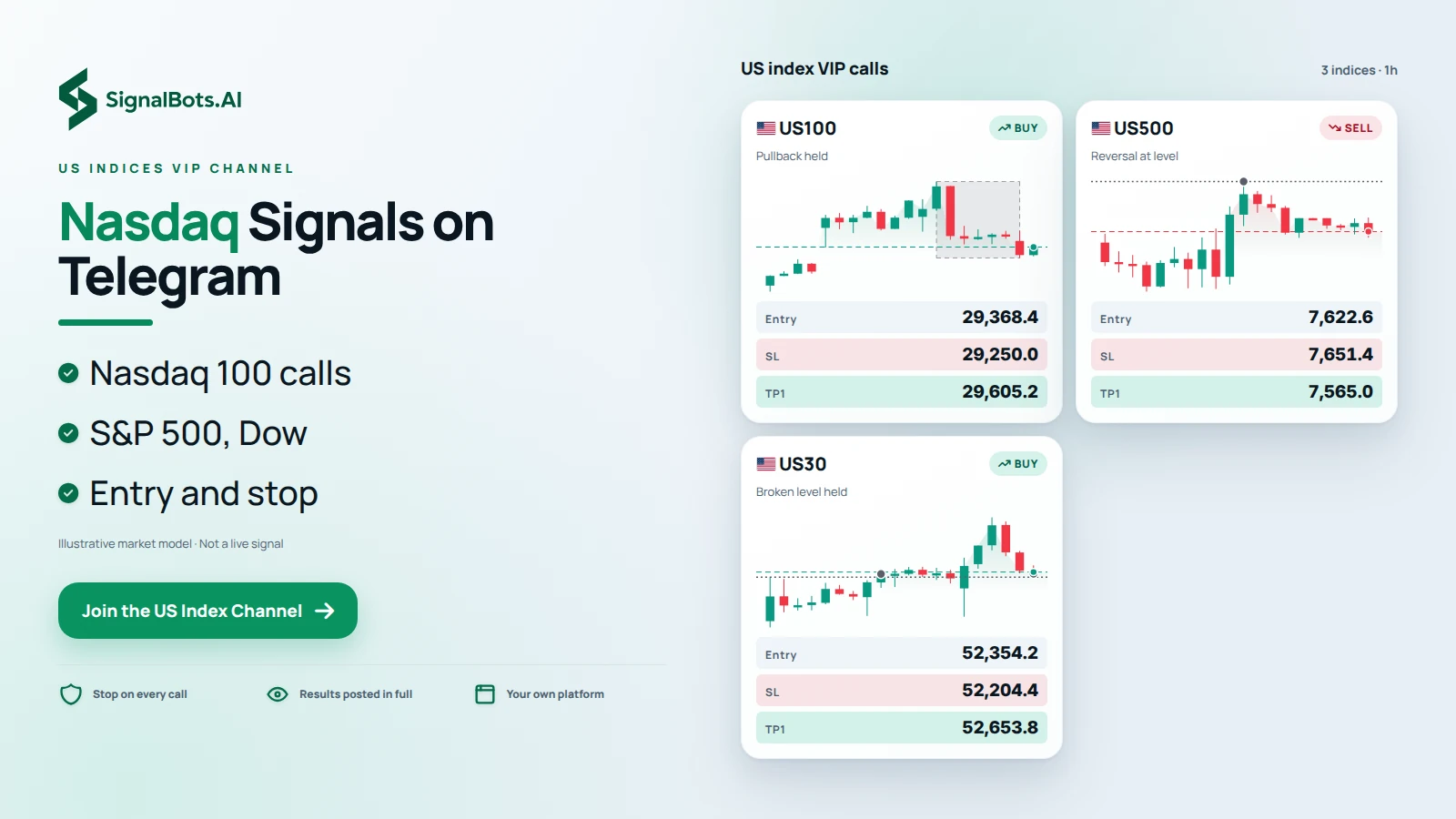 SignalBots.AI

US INDICES VIP CHANNEL

Nasdaq Signals on Telegram

Nasdaq 100 calls

S&P 500, Dow

Entry and stop

Illustrative market model · Not a live signal

Join the US Index Channel →

Stop on every call

Results posted in full

Your own platform

US index VIP calls

3 indices · 1h

US100
BUY
Pullback held

Entry 29,368.4
SL 29,250.0
TP1 29,605.2

US500
SELL
Reversal at level

Entry 7,622.6
SL 7,651.4
TP1 7,565.0

US30
BUY
Broken level held

Entry 52,354.2
SL 52,204.4
TP1 52,653.8